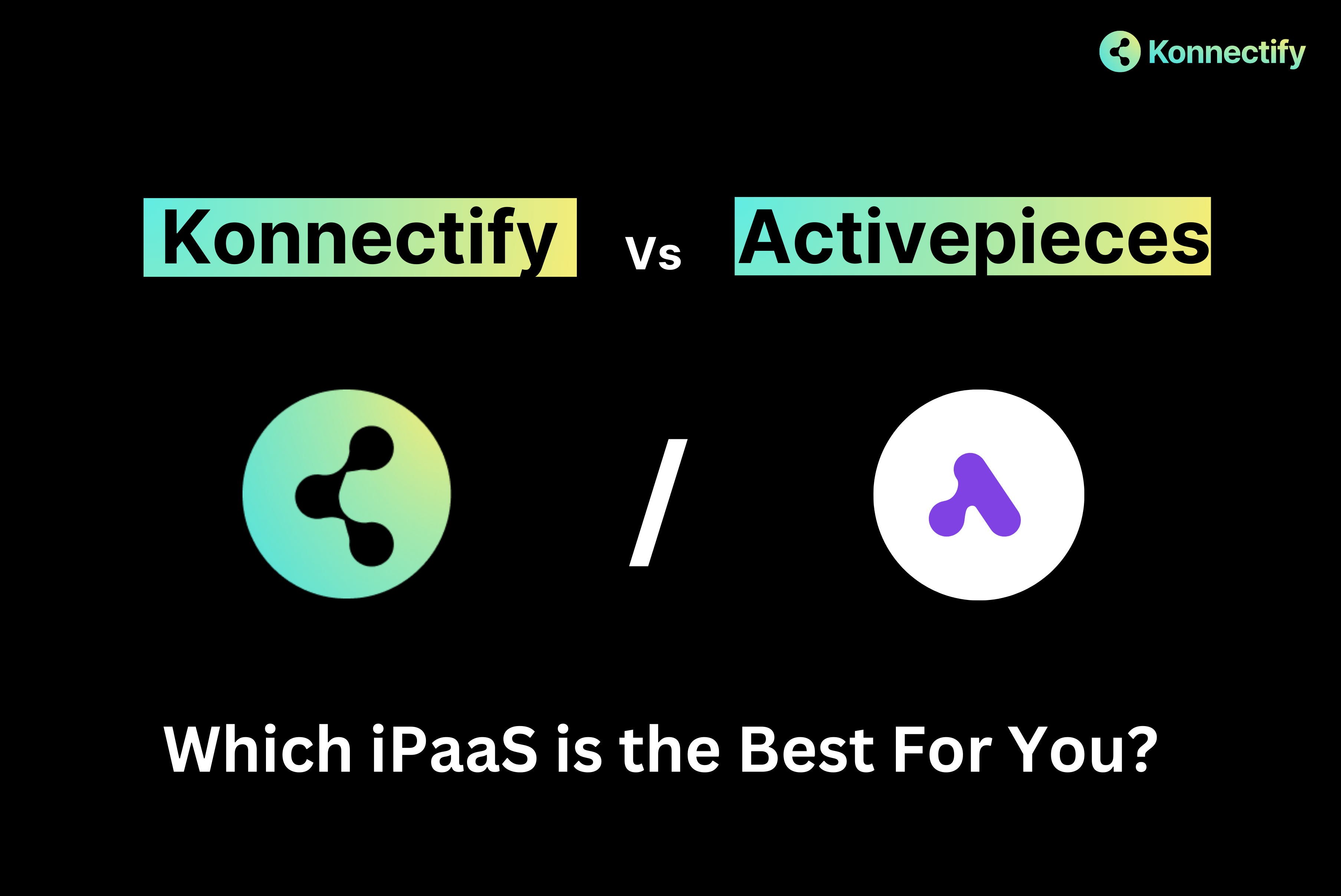 Konnectify

Konnectify Vs Activepieces

/

Which iPaaS is the Best For You?